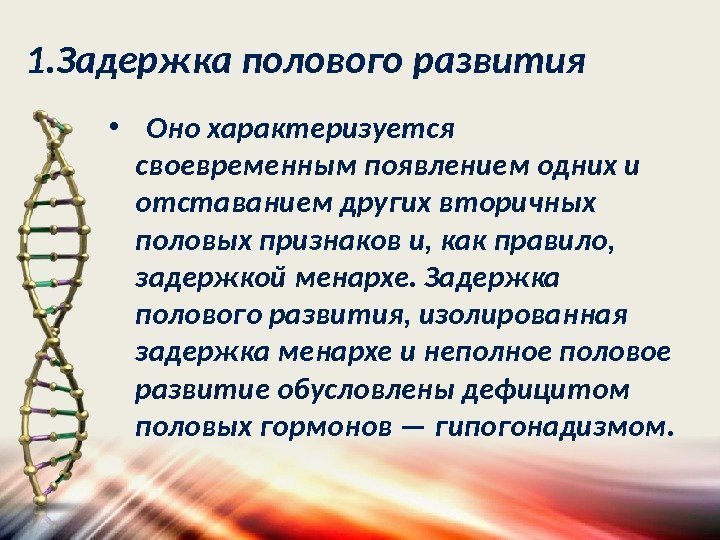 1.Задержка полового развития

• Оно характеризуется своевременным появлением одних и отставанием других вторичных половых признаков и, как правило, задержкой менархе. Задержка полового развития, изолированная задержка менархе и неполное половое развитие обусловлены дефицитом половых гормонов — гипогонадизмом.